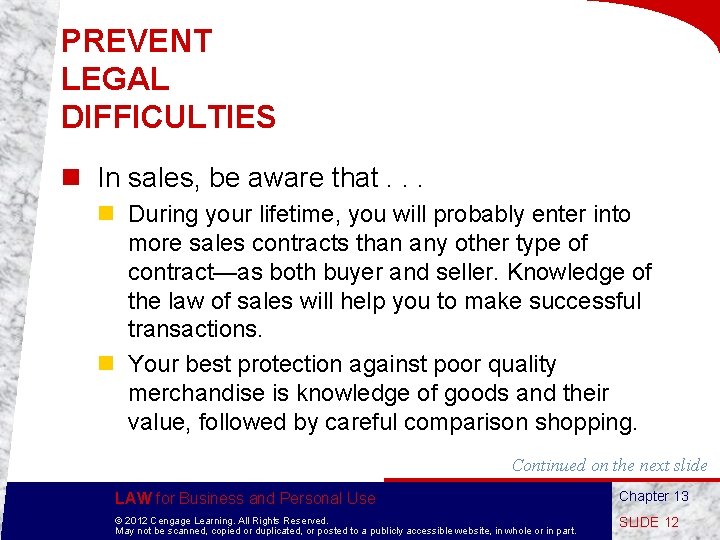 PREVENT LEGAL DIFFICULTIES

In sales, be aware that . . .

During your lifetime, you will probably enter into more sales contracts than any other type of contract—as both buyer and seller. Knowledge of the law of sales will help you to make successful transactions.

Your best protection against poor quality merchandise is knowledge of goods and their value, followed by careful comparison shopping.

Continued on the next slide

LAW for Business and Personal Use

© 2012 Cengage Learning. All Rights Reserved.
May not be scanned, copied or duplicated, or posted to a publicly accessible website, in whole or in part.

Chapter 13

SLIDE 12